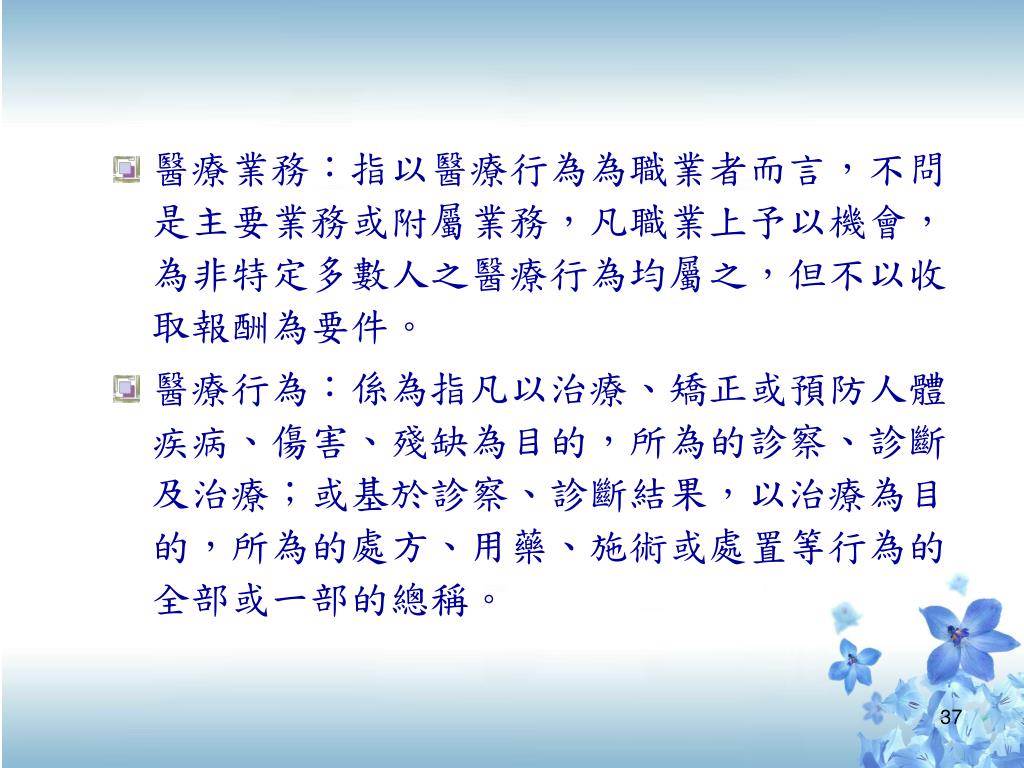 醫療業務：指以醫療行為為職業者而言，不問是主要業務或附屬業務，凡職業上予以機會，為非特定多數人之醫療行為均屬之，但不以收取報酬為要件。

醫療行為：係為指凡以治療、矯正或預防人體疾病、傷害、殘缺為目的，所為的診察、診斷及治療；或基於診察、診斷結果，以治療為目的，所為的處方、用藥、施術或處置等行為的全部或一部的總稱。

37